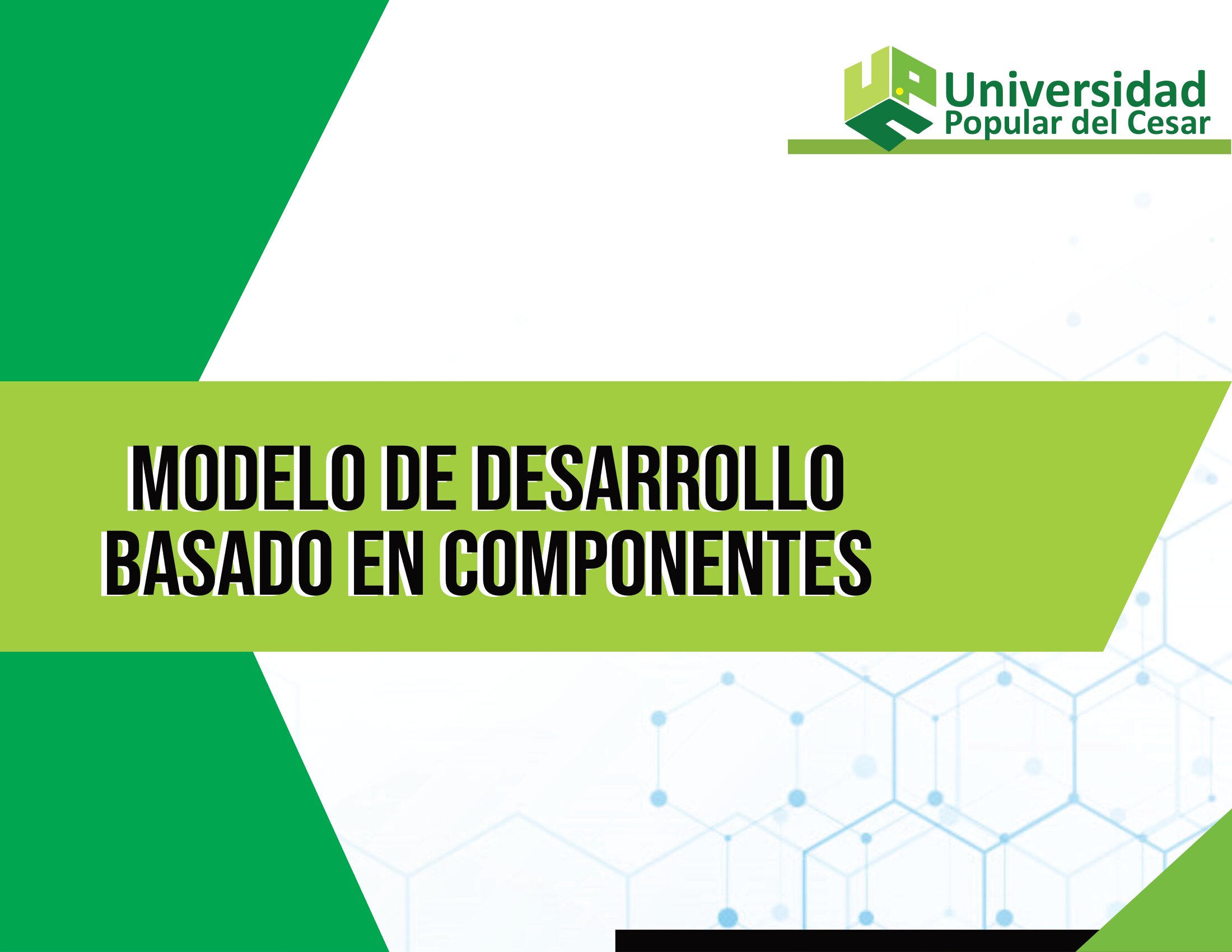 Universidad
Popular del Cesar

MODELO DE DESARROLLO
BASADO EN COMPONENTES